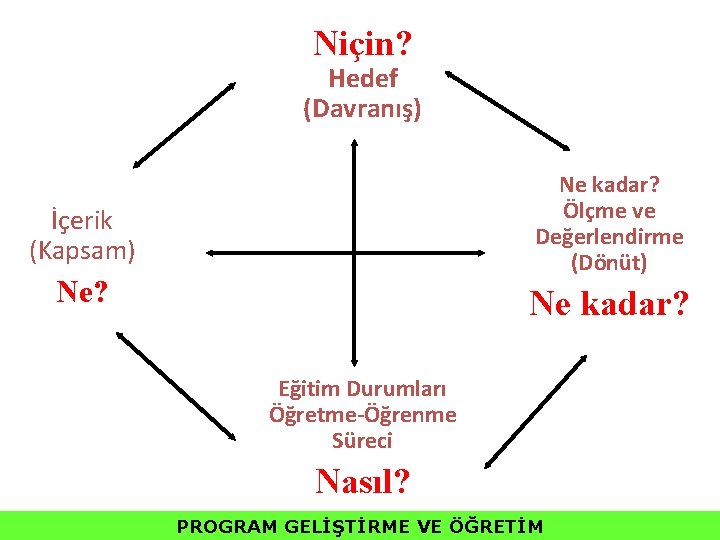 Niçin?
Hedef
(Davranış)

İçerik
(Kapsam)
Ne?

Ne kadar?
Ölçme ve
Değerlendirme
(Dönüt)
Ne kadar?

Eğitim Durumları
Öğretme-Öğrenme
Süreci
Nasıl?

PROGRAM GELİŞTİRME VE ÖĞRETİM